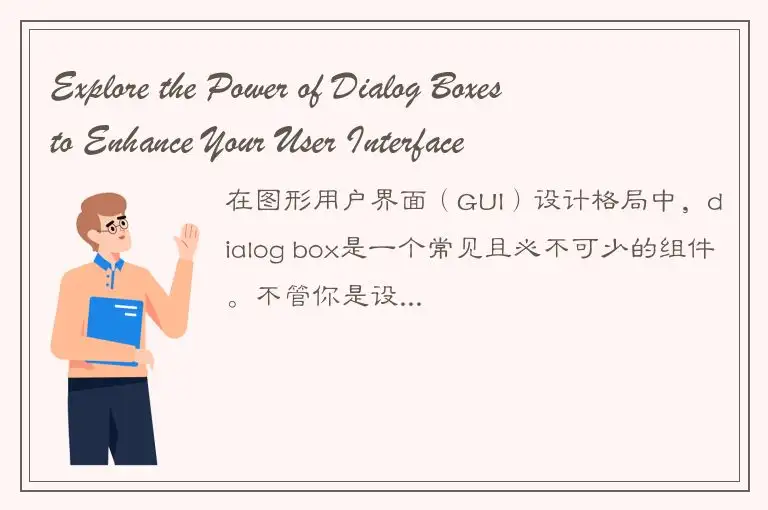 Explore the Power of Dialog Boxes to Enhance Your User Interface

在图形用户界面（GUI）设计格局中，dialog box是一个常见且必不可少的组件。不管你是设...